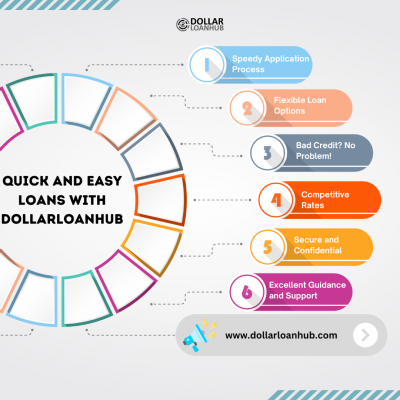 DOLLAR LOANHUB

QUICK AND EASY LOANS WITH DOLLARLOANHUB

1 Speedy Application Process

2 Flexible Loan Options

3 Bad Credit? No Problem!

4 Competitive Rates

5 Secure and Confidential

6 Excellent Guidance and Support

www.dollarloanhub.com